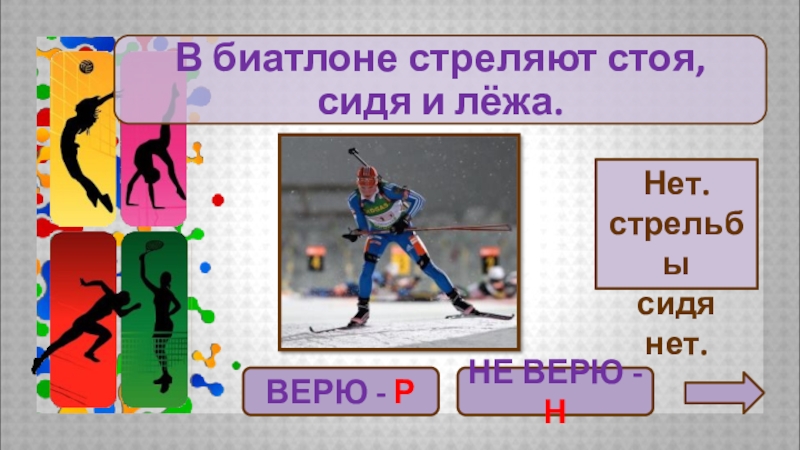 В биатлоне стреляют стоя, сидя и лёжа.

Нет. стрельбы сидя нет.

ВЕРЮ - Р

НЕ ВЕРЮ - Н